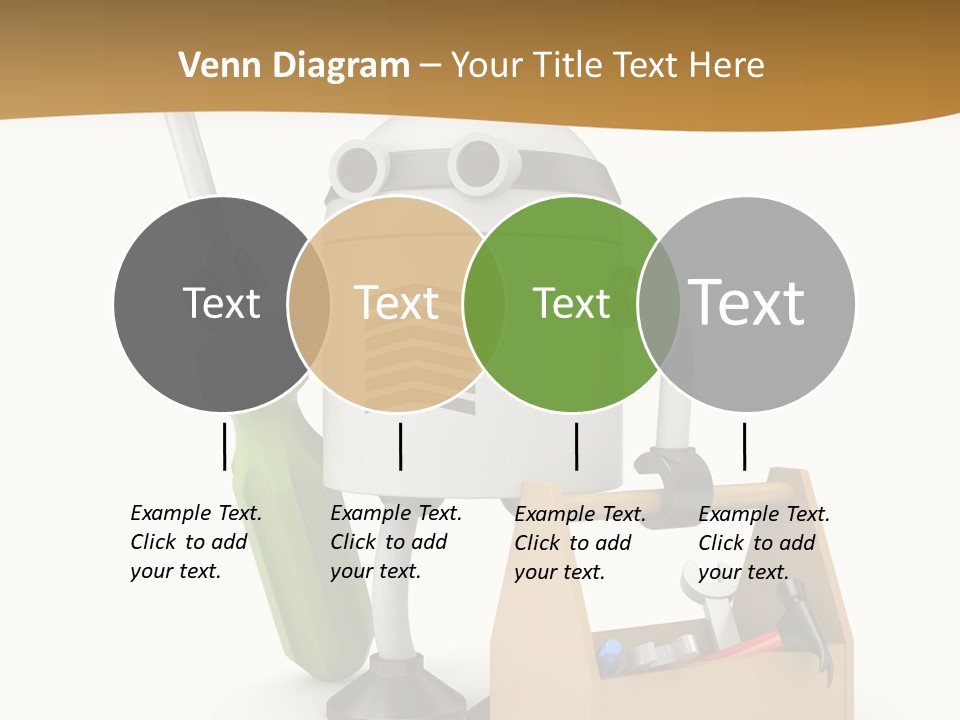 Venn Diagram – Your Title Text Here

Text

Text

Text

Text

Example Text. Click to add your text.

Example Text. Click to add your text.

Example Text. Click to add your text.

Example Text. Click to add your text.